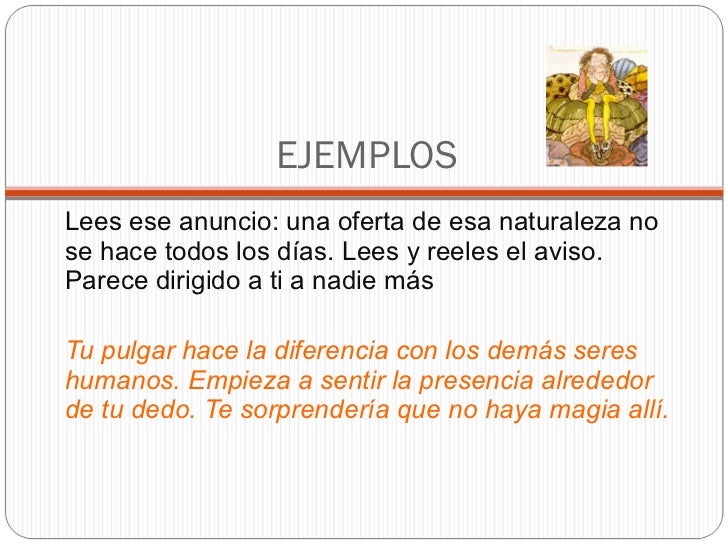 EJEMPLOS

Lees ese anuncio: una oferta de esa naturaleza no se hace todos los días. Lees y reeles el aviso. Parece dirigido a ti a nadie más

Tu pulgar hace la diferencia con los demás seres humanos. Empieza a sentir la presencia alrededor de tu dedo. Te sorprendería que no haya magia allí.